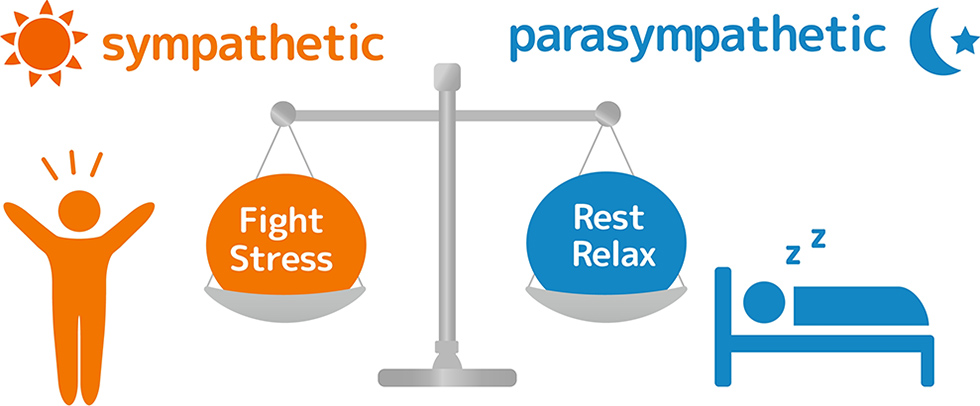 sympathetic

parasympathetic

Fight
Stress

Rest
Relax

z z